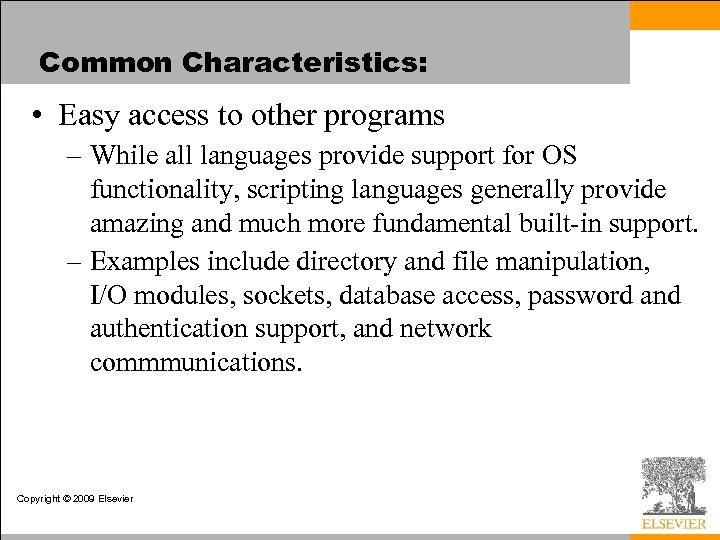 Common Characteristics:

• Easy access to other programs

– While all languages provide support for OS functionality, scripting languages generally provide amazing and much more fundamental built-in support.

– Examples include directory and file manipulation, I/O modules, sockets, database access, password and authentication support, and network commmunications.

Copyright © 2009 Elsevier

ELSEVIER